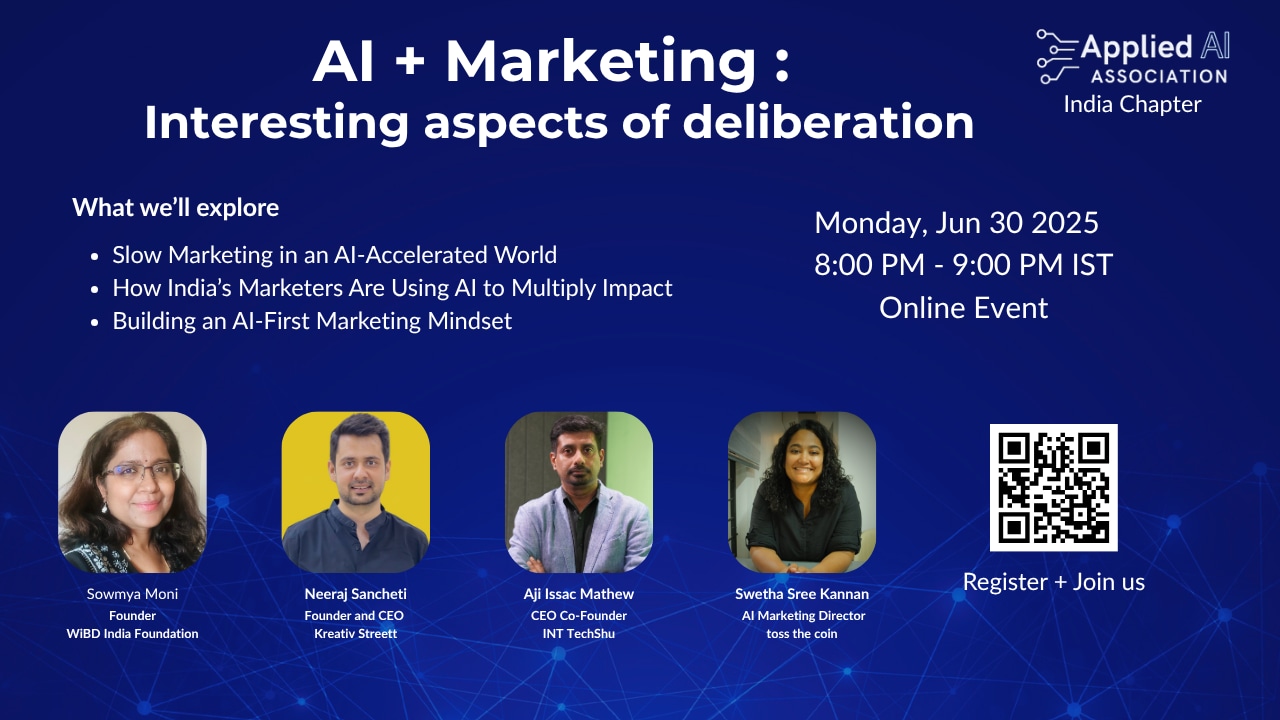 AI + Marketing :
Interesting aspects of deliberation

Applied AI
ASSOCIATION
India Chapter

What we'll explore

- Slow Marketing in an AI-Accelerated World
- How India's Marketers Are Using AI to Multiply Impact
- Building an AI-First Marketing Mindset

Monday, Jun 30 2025
8:00 PM - 9:00 PM IST
Online Event

Sowmya Moni
Founder
WiBD India Foundation

Neeraj Sancheti
Founder and CEO
Kreativ Streett

Aji Issac Mathew
CEO Co-Founder
INT TechShu

Swetha Sree Kannan
AI Marketing Director
toss the coin

Register + Join us